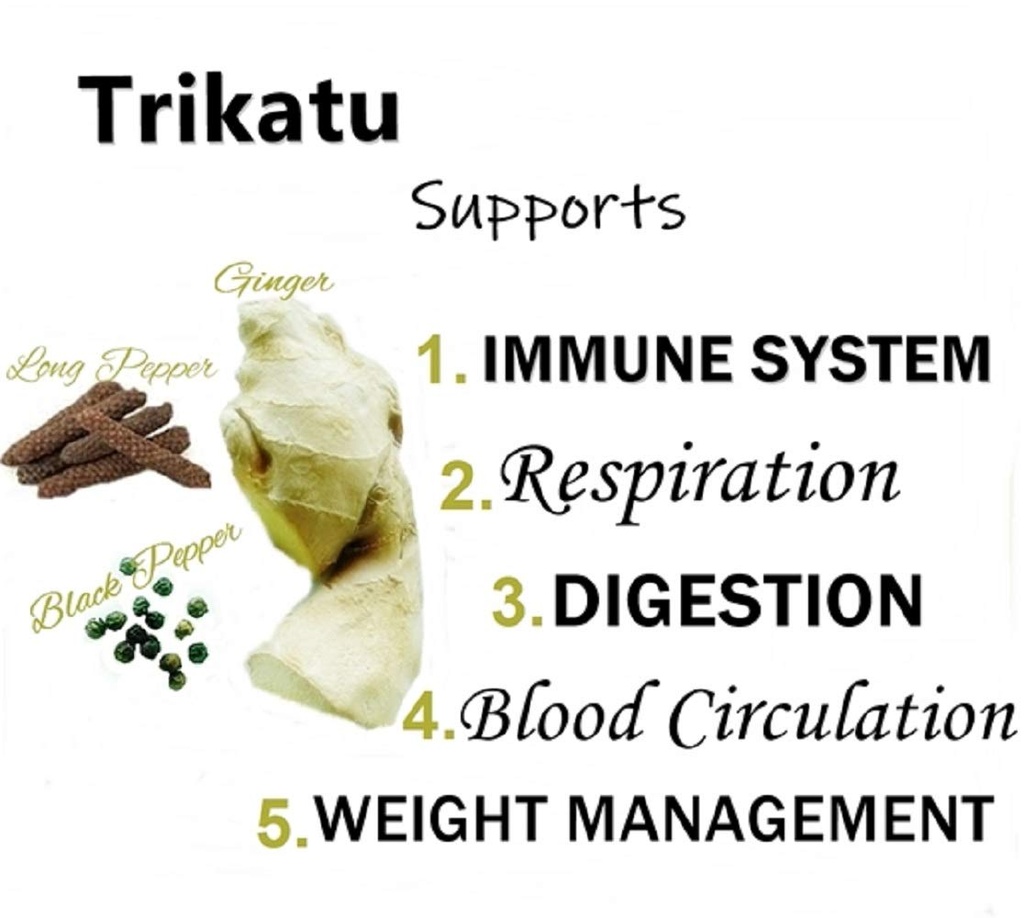 Trikatu

Supports

Ginger

Long Pepper

Black Pepper

1. IMMUNE SYSTEM

2. Respiration

3. DIGESTION

4. Blood Circulation

5. WEIGHT MANAGEMENT